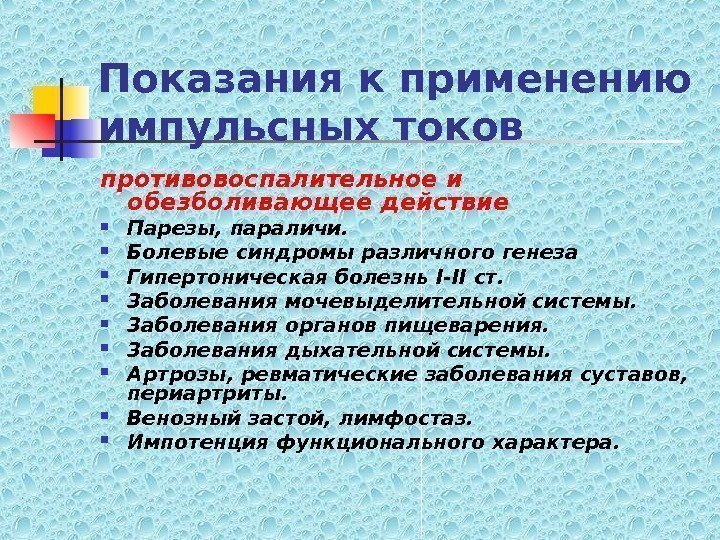 Показания к применению импульсных токов

противовоспалительное и обезболивающее действие

- Парезы, параличи.
- Болевые синдромы различного генеза
- Гипертоническая болезнь I-II ст.
- Заболевания мочевыделительной системы.
- Заболевания органов пищеварения.
- Заболевания дыхательной системы.
- Артрозы, ревматические заболевания суставов, периартриты.
- Венозный застой, лимфостаз.
- Импотенция функционального характера.